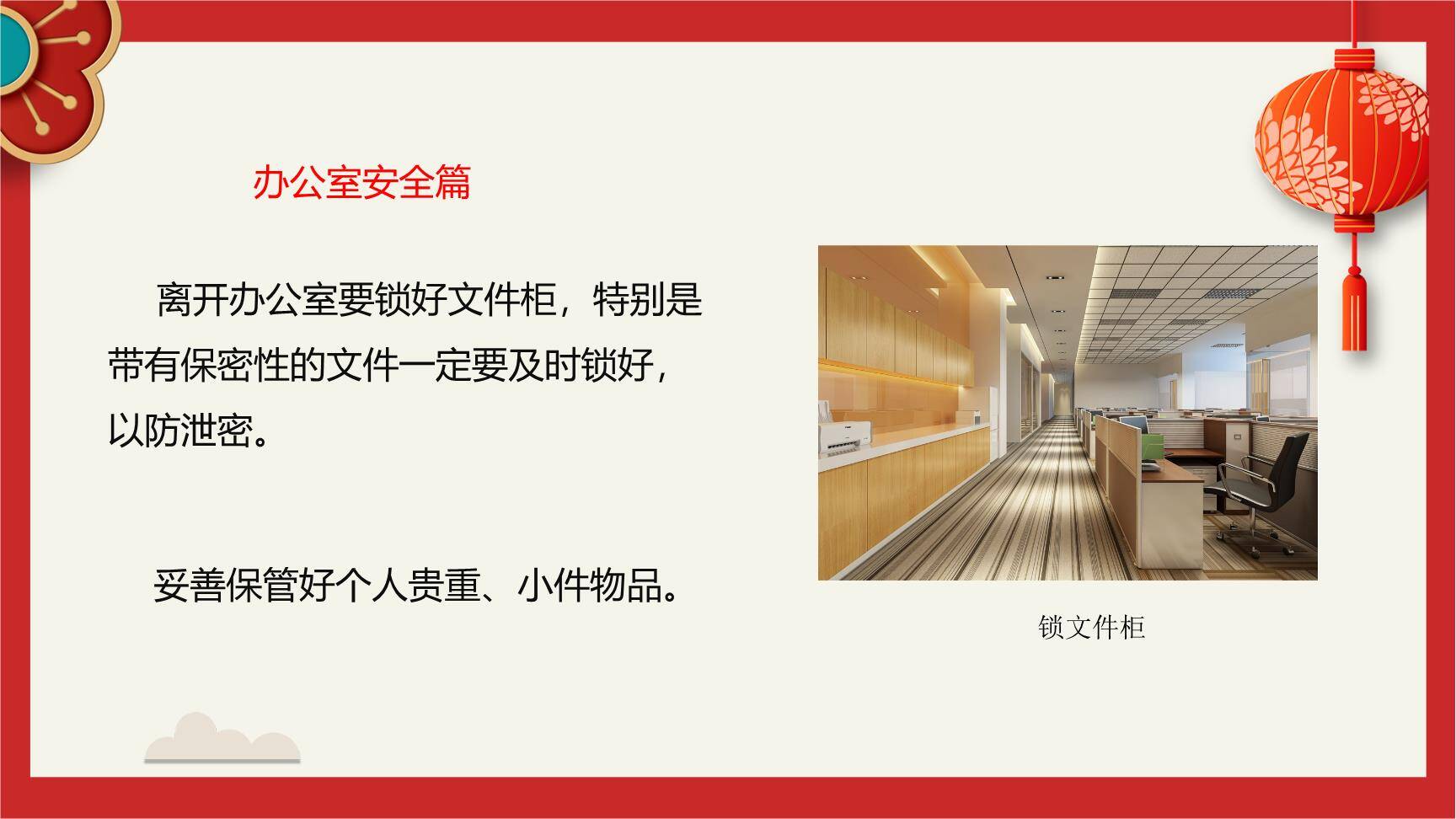 办公室安全篇

离开办公室要锁好文件柜，特别是带有保密性的文件一定要及时锁好，以防泄密。

妥善保管好个人贵重、小件物品。

锁文件柜